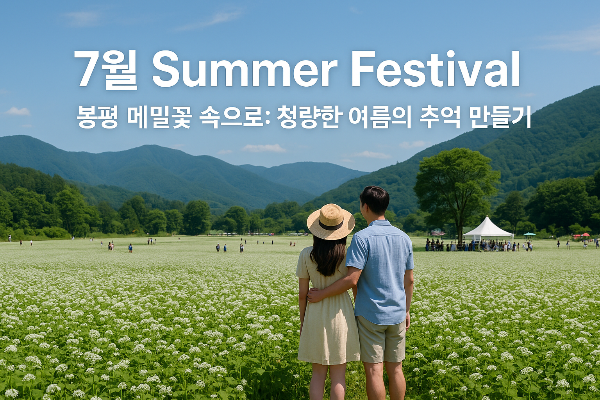 7월 Summer Festival

봉평 메밀꽃 속으로: 청량한 여름의 추억 만들기